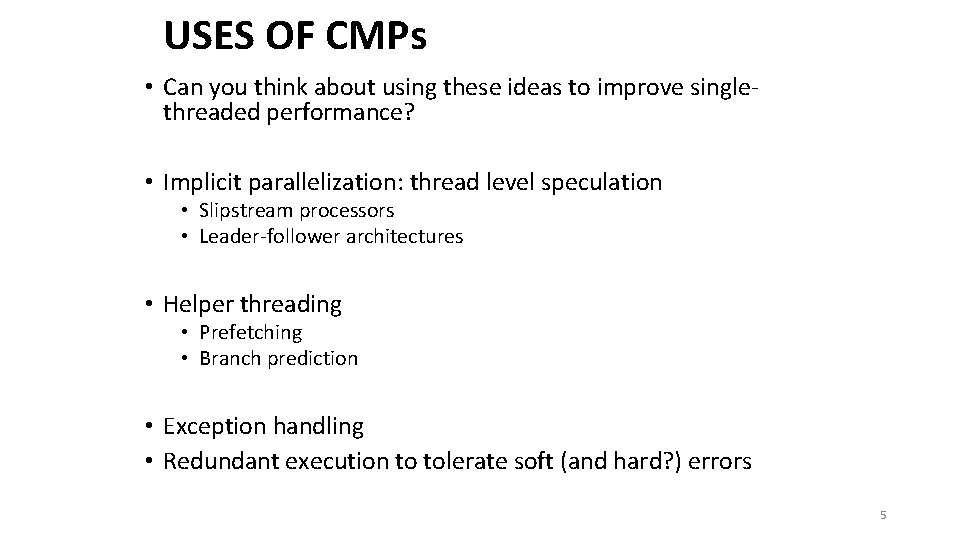 USES OF CMPs

• Can you think about using these ideas to improve single-threaded performance?

• Implicit parallelization: thread level speculation
 • Slipstream processors
 • Leader-follower architectures

• Helper threading
 • Prefetching
 • Branch prediction

• Exception handling
• Redundant execution to tolerate soft (and hard?) errors

5